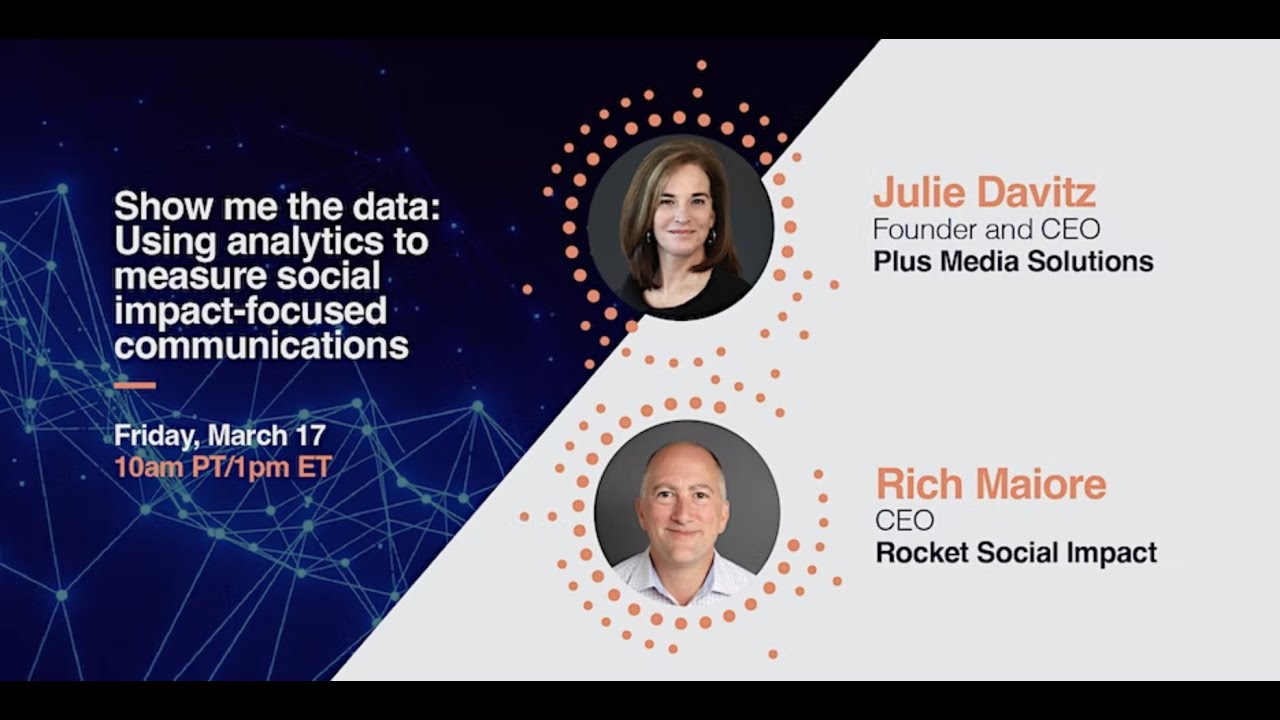 Show me the data: Using analytics to measure social impact-focused communications

Friday, March 17
10am PT/1pm ET

Julie Davitz
Founder and CEO
Plus Media Solutions

Rich Maiore
CEO
Rocket Social Impact